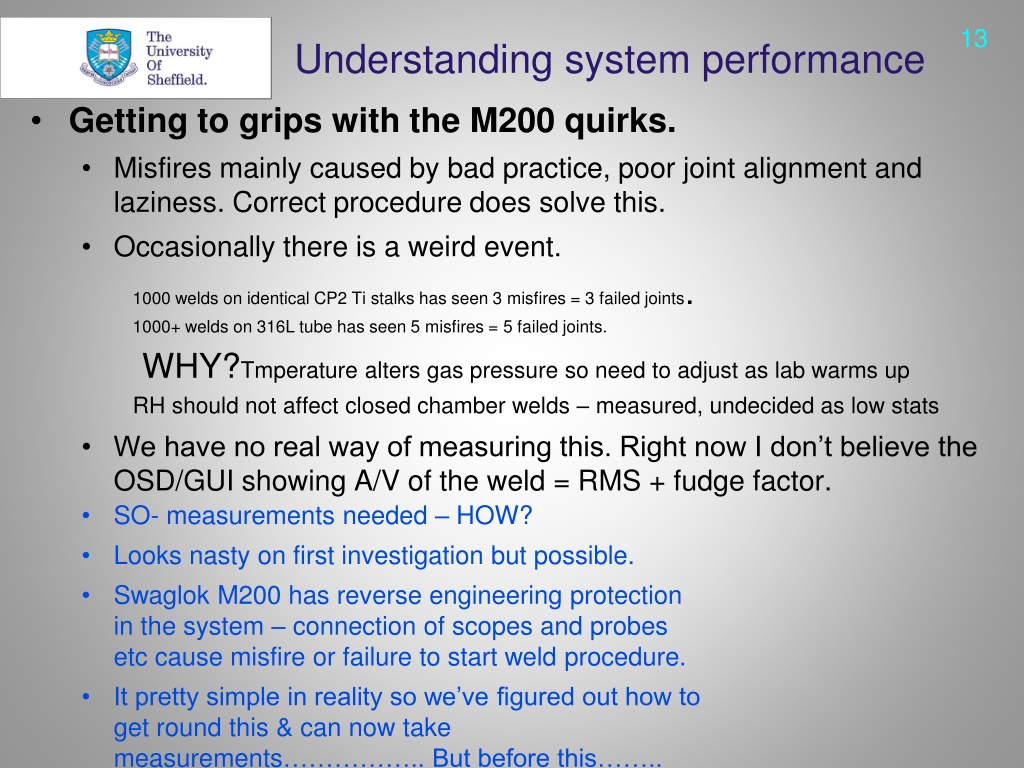 The University Of Sheffield.

13

Understanding system performance

• Getting to grips with the M200 quirks.
• Misfires mainly caused by bad practice, poor joint alignment and laziness. Correct procedure does solve this.
• Occasionally there is a weird event.

1000 welds on identical CP2 Ti stalks has seen 3 misfires = 3 failed joints.
1000+ welds on 316L tube has seen 5 misfires = 5 failed joints.

WHY?Tmperature alters gas pressure so need to adjust as lab warms up
RH should not affect closed chamber welds – measured, undecided as low stats

• We have no real way of measuring this. Right now I don't believe the OSD/GUI showing A/V of the weld = RMS + fudge factor.
• SO- measurements needed – HOW?
• Looks nasty on first investigation but possible.
• Swaglok M200 has reverse engineering protection in the system – connection of scopes and probes etc cause misfire or failure to start weld procedure.
• It pretty simple in reality so we've figured out how to get round this & can now take measurements…………….. But before this……..